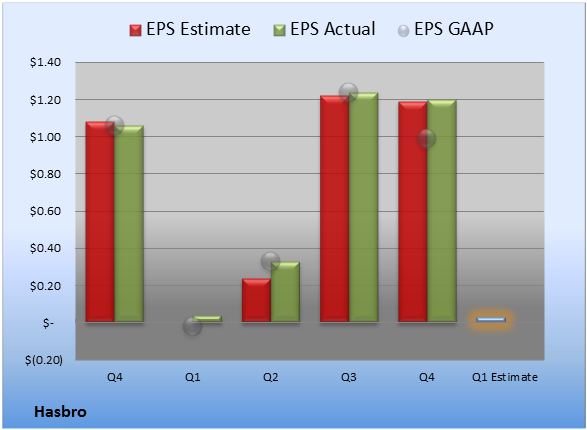 EPS Estimate EPS Actual EPS GAAP

$1.40
$1.20
$1.00
$0.80
$0.60
$0.40
$0.20
$-
$(0.20)

Q4 Q1 Q2 Q3 Q4 Q1 Estimate

Hasbro